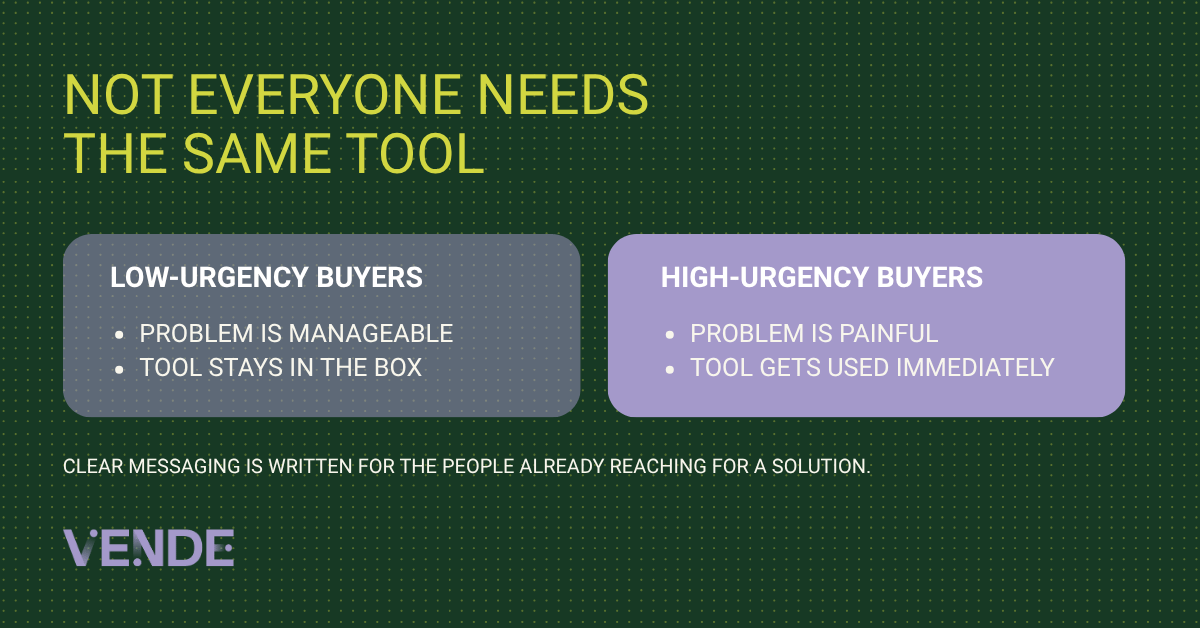 NOT EVERYONE NEEDS THE SAME TOOL

LOW-URGENCY BUYERS

- PROBLEM IS MANAGEABLE
- TOOL STAYS IN THE BOX

HIGH-URGENCY BUYERS

- PROBLEM IS PAINFUL
- TOOL GETS USED IMMEDIATELY

CLEAR MESSAGING IS WRITTEN FOR THE PEOPLE ALREADY REACHING FOR A SOLUTION.

VENDE